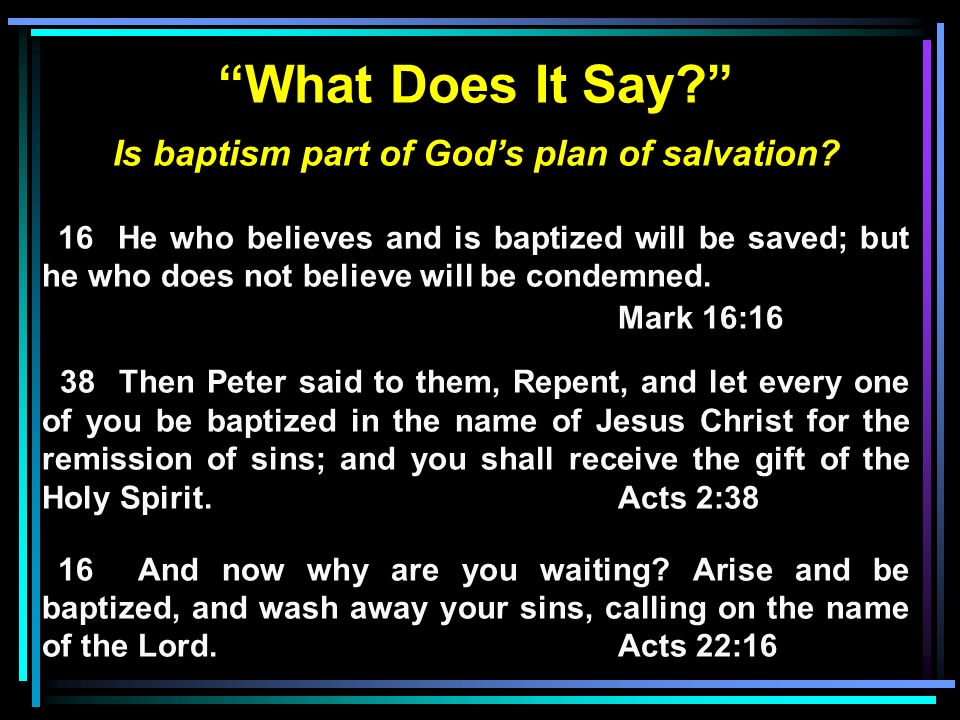 “What Does It Say?”

Is baptism part of God’s plan of salvation?

16 He who believes and is baptized will be saved; but he who does not believe will be condemned.
Mark 16:16

38 Then Peter said to them, Repent, and let every one of you be baptized in the name of Jesus Christ for the remission of sins; and you shall receive the gift of the Holy Spirit. Acts 2:38

16 And now why are you waiting? Arise and be baptized, and wash away your sins, calling on the name of the Lord. Acts 22:16